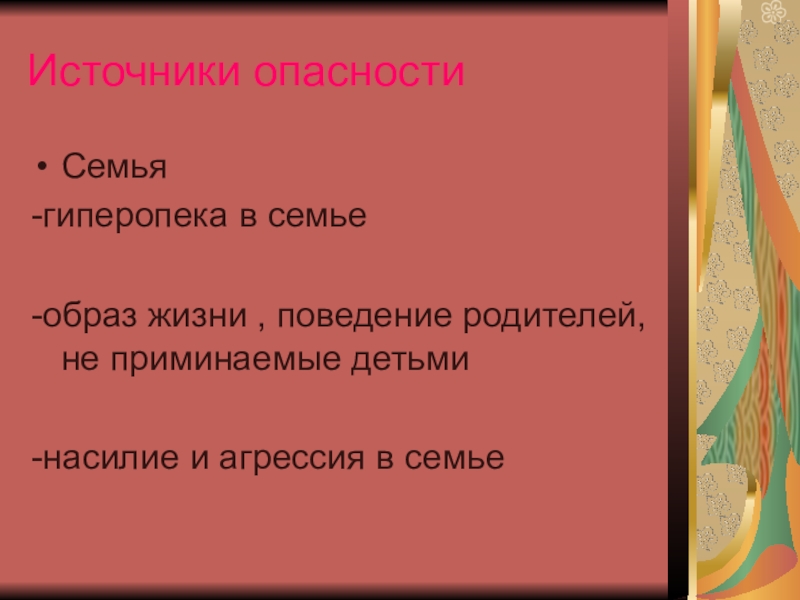 Источники опасности

• Семья

-гиперопека в семье

-образ жизни , поведение родителей, не приминаемые детьми

-насилие и агрессия в семье